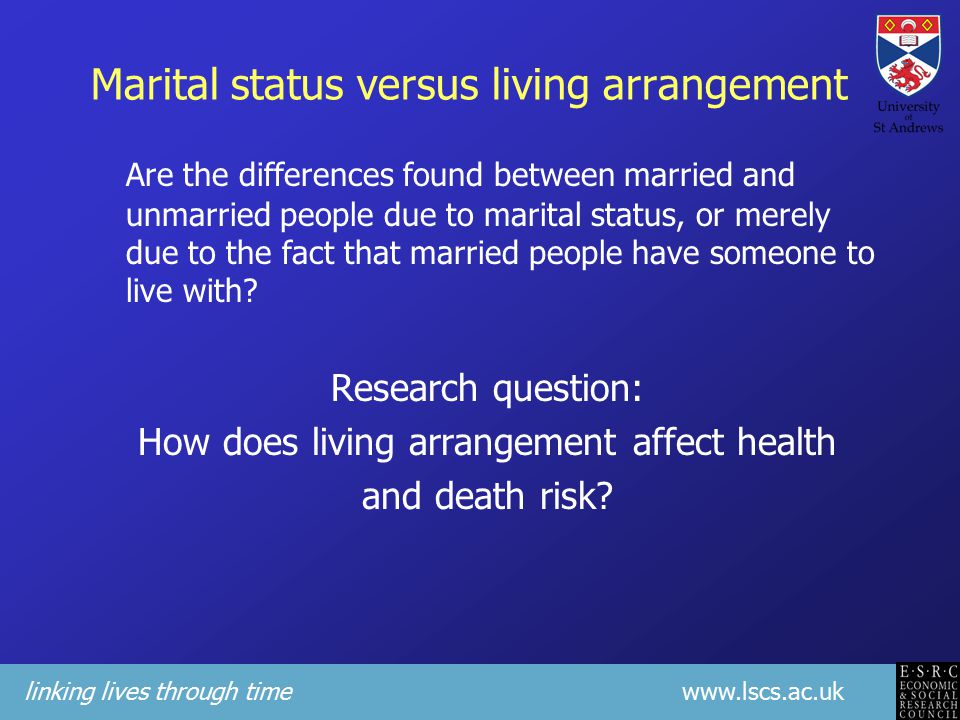 Marital status versus living arrangement

University of St Andrews

Are the differences found between married and unmarried people due to marital status, or merely due to the fact that married people have someone to live with?

Research question:
How does living arrangement affect health and death risk?

linking lives through time

www.lscs.ac.uk

E·S·R·C ECONOMIC & SOCIAL RESEARCH COUNCIL